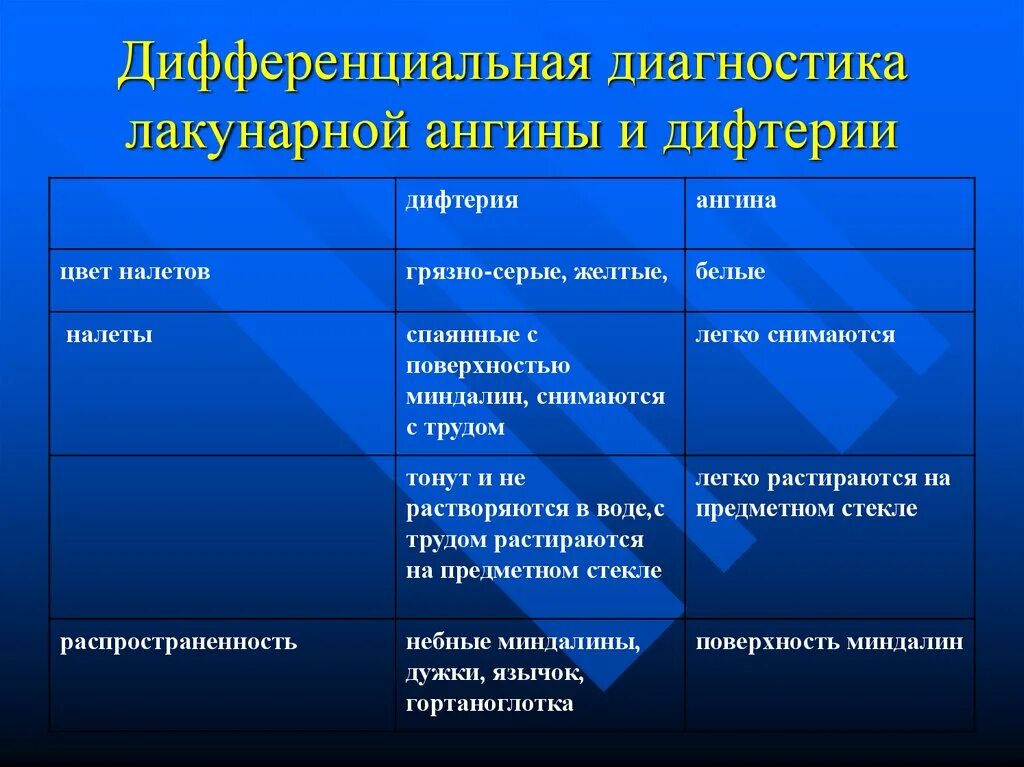 Дифференциальная диагностика лакунарной ангины и дифтерии

| | дифтерия | ангина |
|---|---|---|
| цвет налетов | грязно-серые, желтые, | белые |
| налеты | спаянные с поверхностью миндалин, снимаются с трудом | легко снимаются |
| | тонут и не растворяются в воде,с трудом растираются на предметном стекле | легко растираются на предметном стекле |
| распространенность | небные миндалины, дужки, язычок, гортаноглотка | поверхность миндалин |